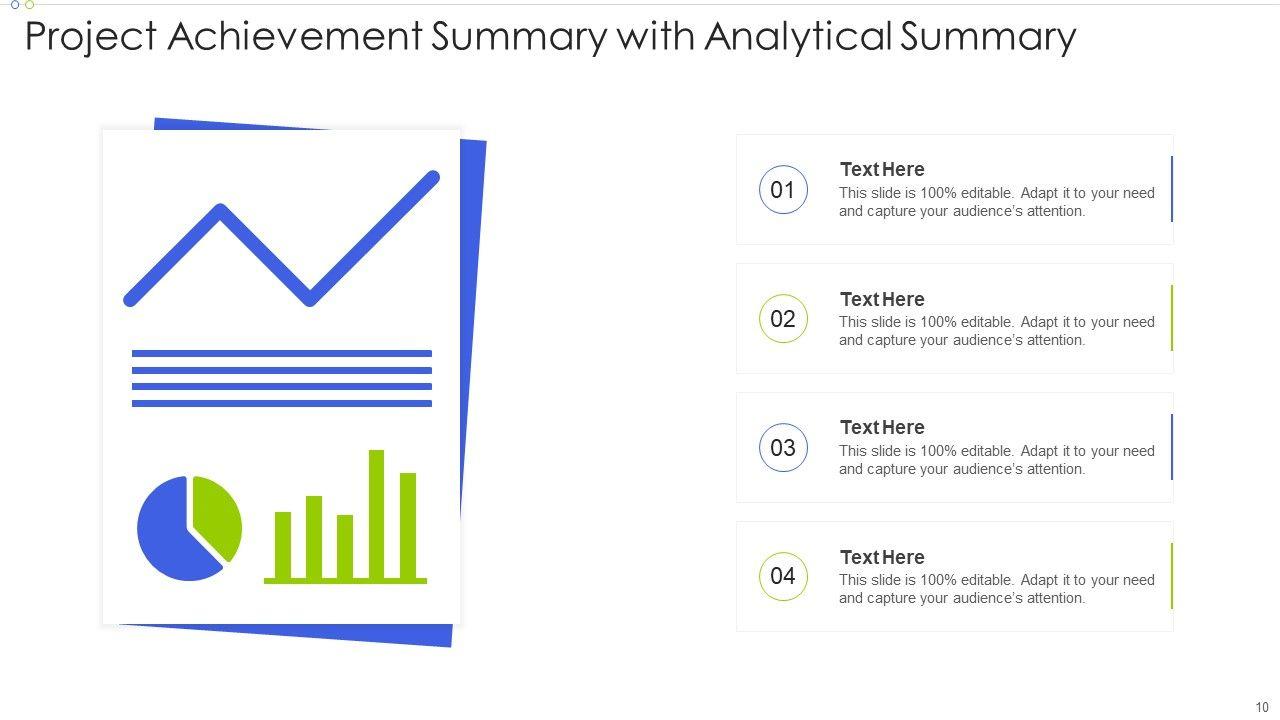 Project Achievement Summary with Analytical Summary

01
Text Here
This slide is 100% editable. Adapt it to your need and capture your audience's attention.

02
Text Here
This slide is 100% editable. Adapt it to your need and capture your audience's attention.

03
Text Here
This slide is 100% editable. Adapt it to your need and capture your audience's attention.

04
Text Here
This slide is 100% editable. Adapt it to your need and capture your audience's attention.

10